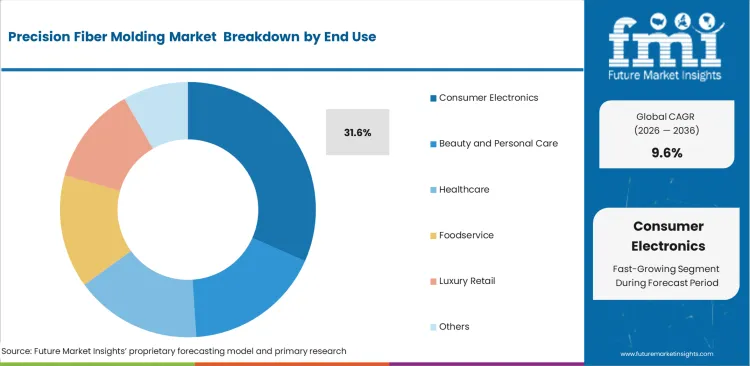 Precision Fiber Molding Market Breakdown by End Use

31.6%

Consumer Electronics

Beauty and Personal Care

Healthcare

Foodservice

Luxury Retail

Others

Source: Future Market Insights' proprietary forecasting model and primary research

fmi
Future Market Insights

Global CAGR
(2026 — 2036)
9.6%

Consumer Electronics

Fast-Growing Segment During Forecast Period

www.futuremarketinsights.com